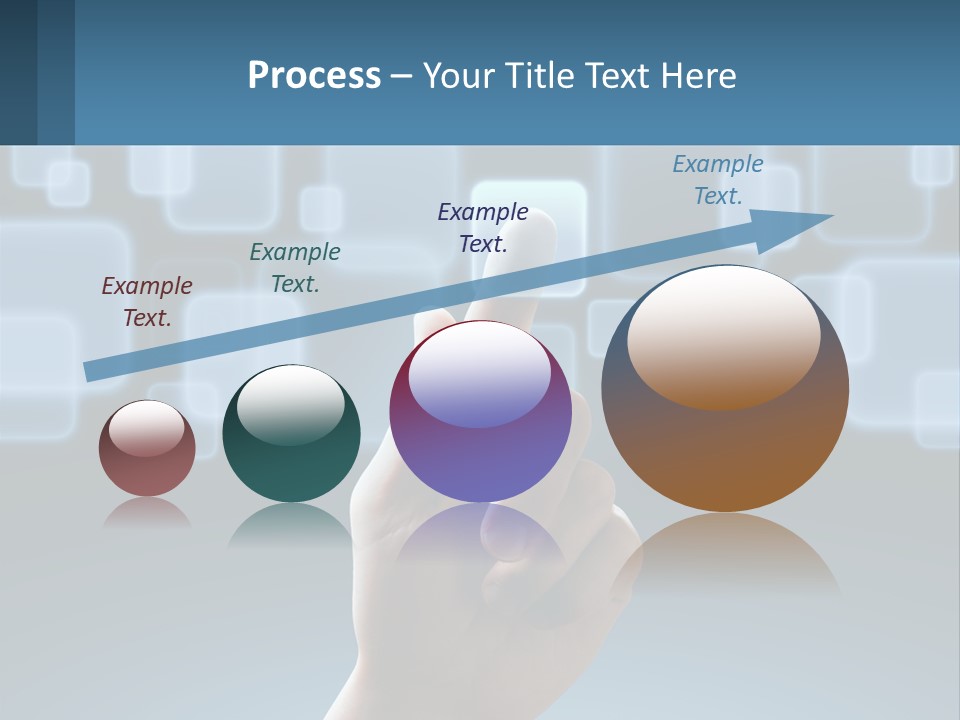 Process – Your Title Text Here

Example Text.

Example Text.

Example Text.

Example Text.